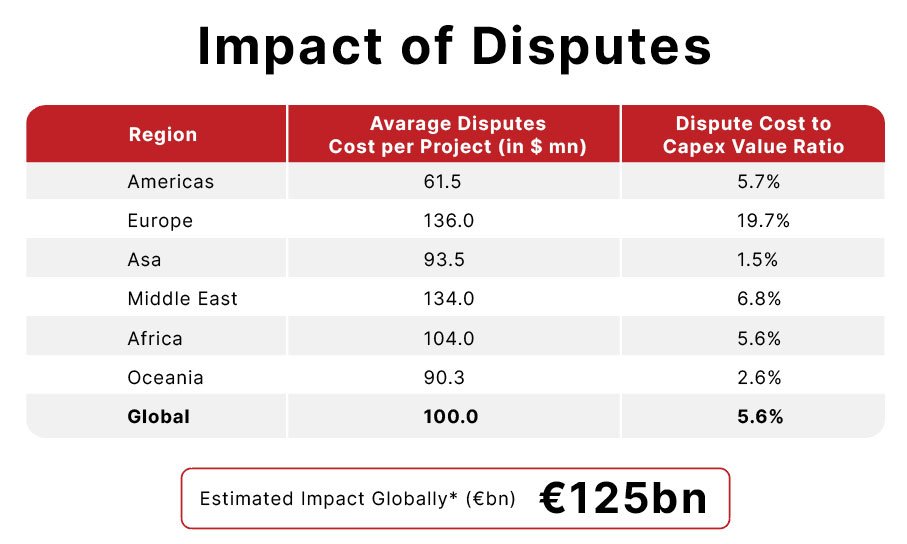 Impact of Disputes

| Region | Avarage Disputes Cost per Project (in $ mn) | Dispute Cost to Capex Value Ratio |
|---|---|---|
| Americas | 61.5 | 5.7% |
| Europe | 136.0 | 19.7% |
| Asa | 93.5 | 1.5% |
| Middle East | 134.0 | 6.8% |
| Africa | 104.0 | 5.6% |
| Oceania | 90.3 | 2.6% |
| **Global** | **100.0** | **5.6%** |

Estimated Impact Globally* (€bn) €125bn